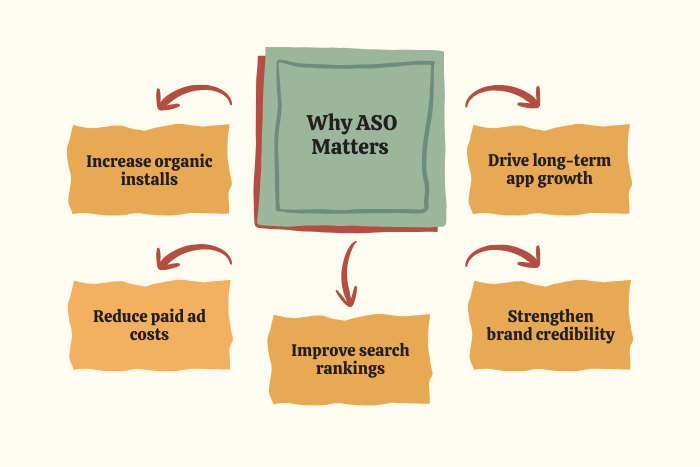 Why ASO Matters

Increase organic installs

Drive long-term app growth

Reduce paid ad costs

Improve search rankings

Strengthen brand credibility